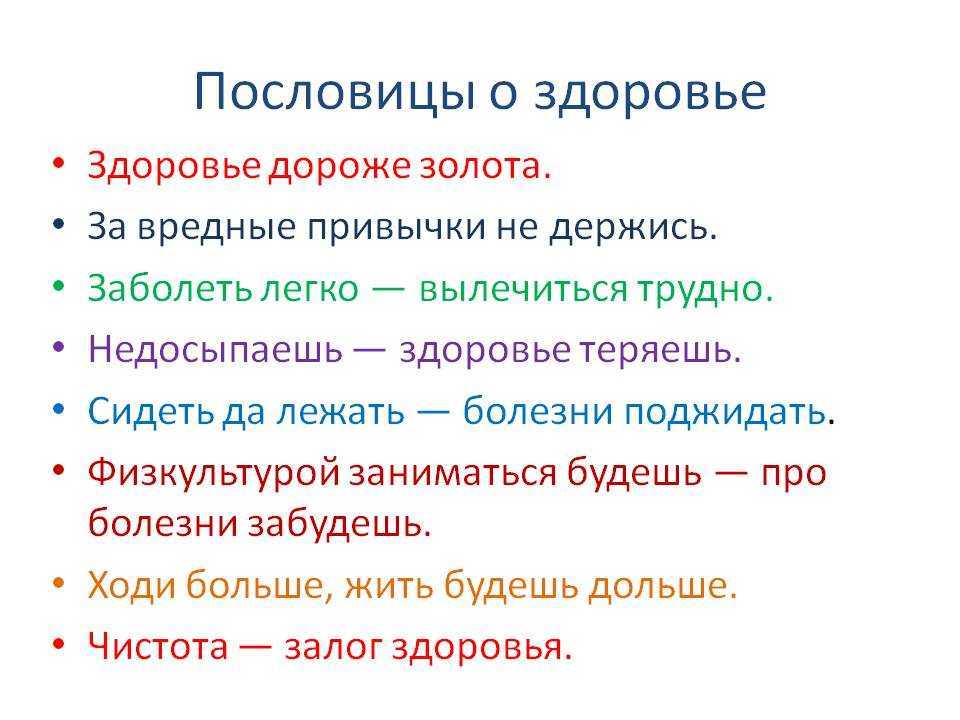 Пословицы о здоровье

• Здоровье дороже золота.
• За вредные привычки не держись.
• Заболеть легко — вылечиться трудно.
• Недосыпаешь — здоровье теряешь.
• Сидеть да лежать — болезни поджидать.
• Физкультурой заниматься будешь — про болезни забудешь.
• Ходи больше, жить будешь дольше.
• Чистота — залог здоровья.